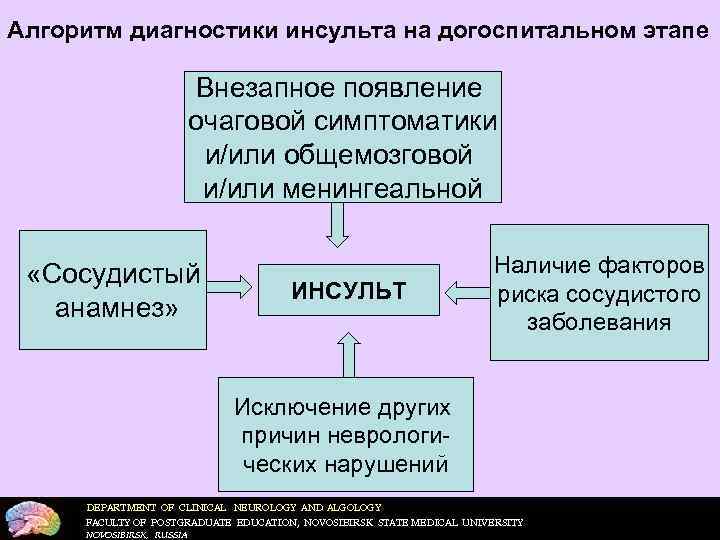 Алгоритм диагностики инсульта на догоспитальном этапе

Внезапное появление очаговой симптоматики и/или общемозговой и/или менингеальной

«Сосудистый анамнез»

ИНСУЛЬТ

Наличие факторов риска сосудистого заболевания

Исключение других причин неврологических нарушений

DEPARTMENT OF CLINICAL NEUROLOGY AND ALGOLOGY
FACULTY OF POSTGRADUATE EDUCATION, NOVOSIBIRSK STATE MEDICAL UNIVERSITY
NOVOSIBIRSK, RUSSIA